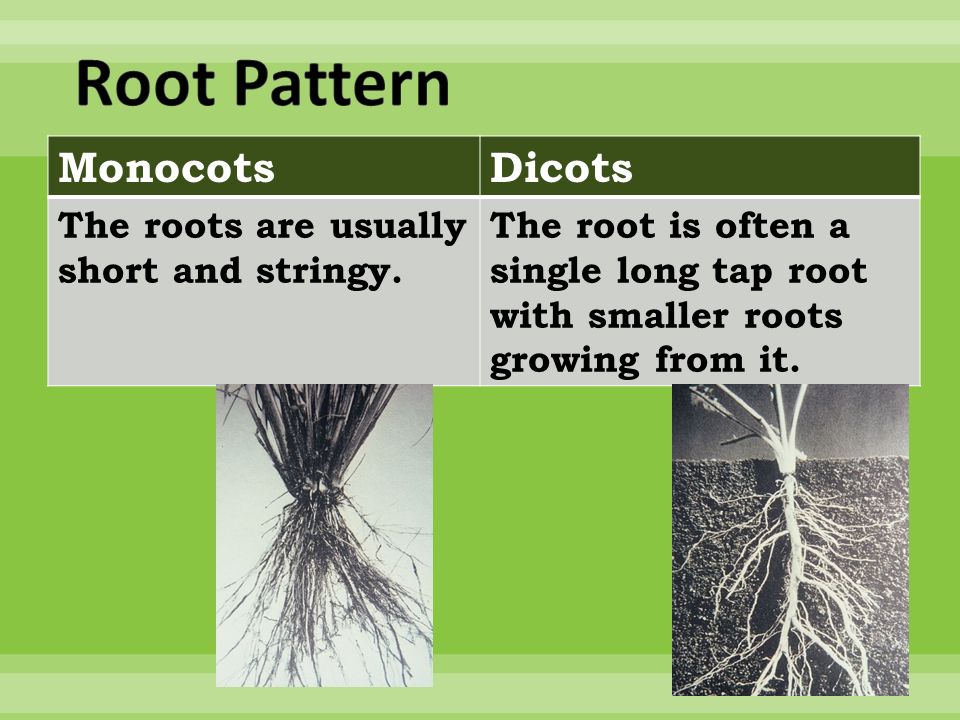 Root Pattern

| Monocots | Dicots |
|---|---|
| The roots are usually short and stringy. | The root is often a single long tap root with smaller roots growing from it. |